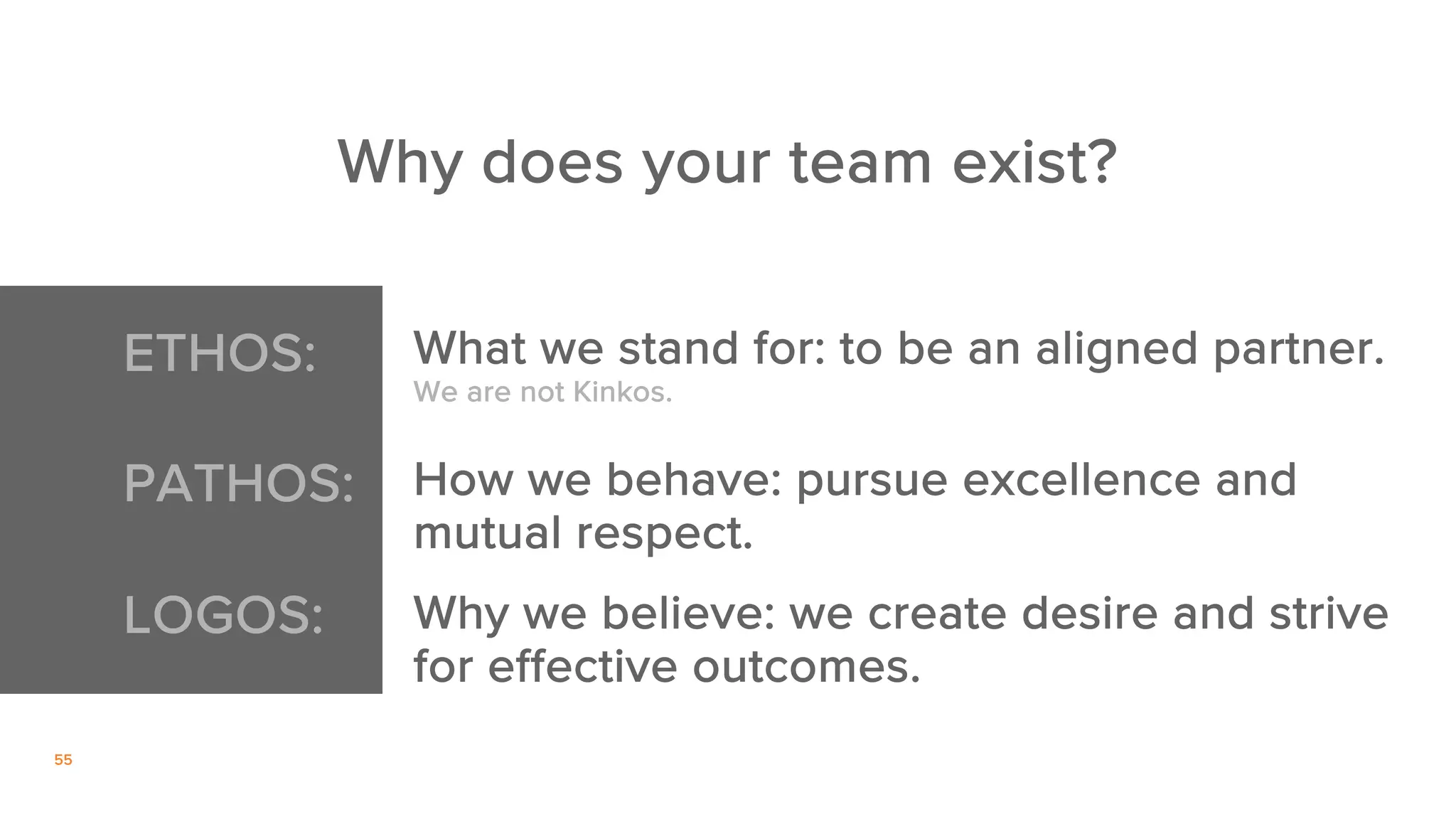 Why does your team exist?

ETHOS:

What we stand for: to be an aligned partner.

We are not Kinkos.

PATHOS:

How we behave: pursue excellence and mutual respect.

LOGOS:

Why we believe: we create desire and strive for effective outcomes.

55